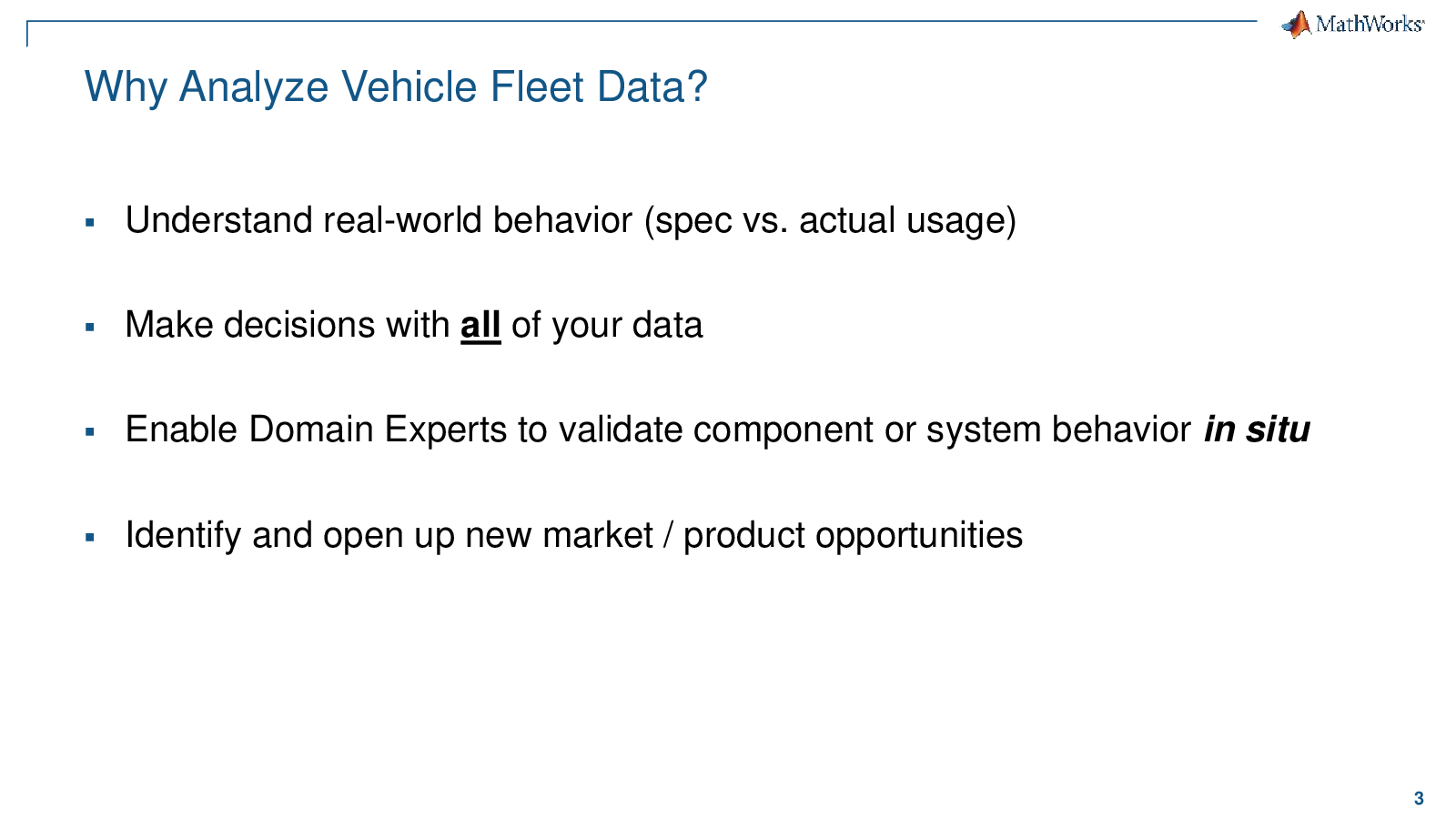 MathWorks

Why Analyze Vehicle Fleet Data?

▪ Understand real-world behavior (spec vs. actual usage)

▪ Make decisions with all of your data

▪ Enable Domain Experts to validate component or system behavior in situ

▪ Identify and open up new market / product opportunities

3